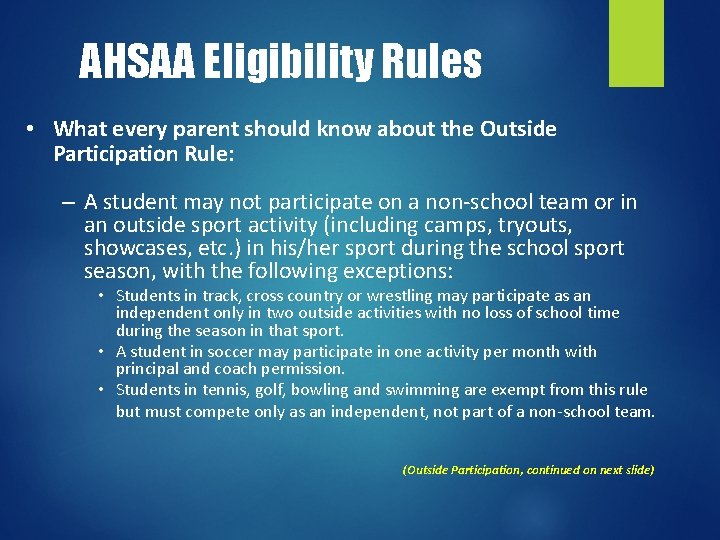 AHSAA Eligibility Rules

• What every parent should know about the Outside Participation Rule:

- A student may not participate on a non-school team or in an outside sport activity (including camps, tryouts, showcases, etc.) in his/her sport during the school sport season, with the following exceptions:

• Students in track, cross country or wrestling may participate as an independent only in two outside activities with no loss of school time during the season in that sport.

• A student in soccer may participate in one activity per month with principal and coach permission.

• Students in tennis, golf, bowling and swimming are exempt from this rule but must compete only as an independent, not part of a non-school team.

(Outside Participation, continued on next slide)